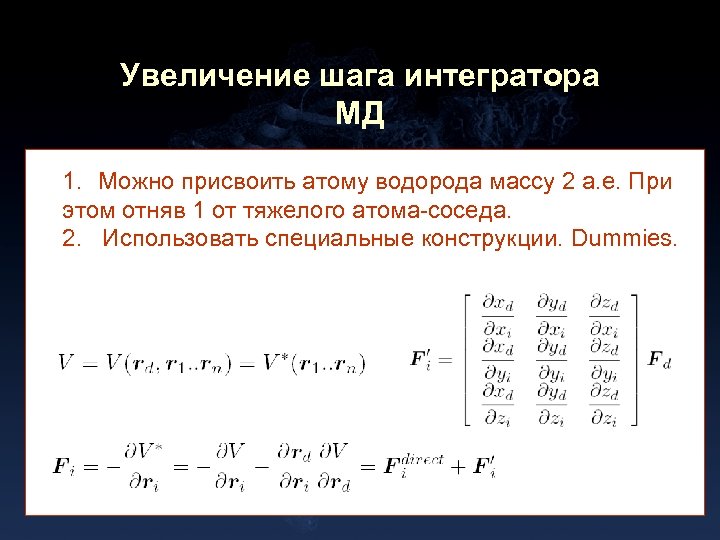 Увеличение шага интегратора МД

1. Можно присвоить атому водорода массу 2 а.е. При этом отняв 1 от тяжелого атома-соседа.
2. Использовать специальные конструкции. Dummies.

$V = V(\boldsymbol{r}_d, \boldsymbol{r}_1..\boldsymbol{r}_n) = V^*(\boldsymbol{r}_1..\boldsymbol{r}_n)$

$\boldsymbol{F}'_i = \begin{bmatrix} \frac{\partial x_d}{\partial x_i} & \frac{\partial y_d}{\partial x_i} & \frac{\partial z_d}{\partial x_i} \\ \frac{\partial x_d}{\partial y_i} & \frac{\partial y_d}{\partial y_i} & \frac{\partial z_d}{\partial y_i} \\ \frac{\partial x_d}{\partial z_i} & \frac{\partial y_d}{\partial z_i} & \frac{\partial z_d}{\partial z_i} \end{bmatrix} \boldsymbol{F}_d$

$\boldsymbol{F}_i = -\frac{\partial V^*}{\partial \boldsymbol{r}_i} = -\frac{\partial V}{\partial \boldsymbol{r}_i} - \frac{\partial \boldsymbol{r}_d}{\partial \boldsymbol{r}_i}\frac{\partial V}{\partial \boldsymbol{r}_d} = \boldsymbol{F}_i^{direct} + \boldsymbol{F}'_i$